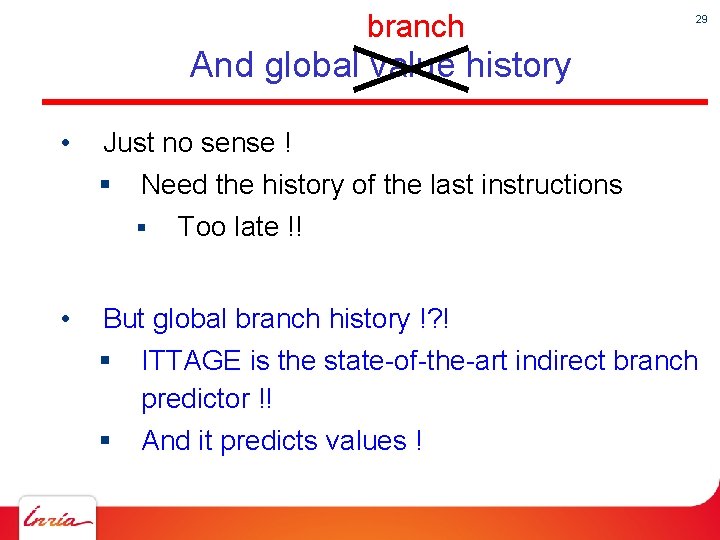 29

branch
And global value history

• Just no sense !
  ▪ Need the history of the last instructions
    ▪ Too late !!

• But global branch history !?!
  ▪ ITTAGE is the state-of-the-art indirect branch predictor !!
  ▪ And it predicts values !

Inria